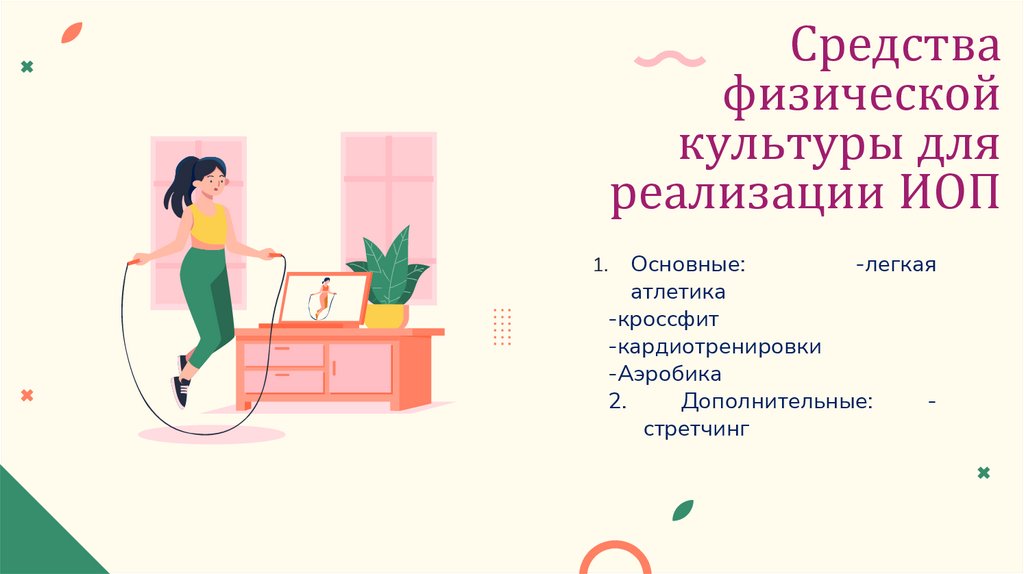 Средства физической культуры для реализации ИОП

1. Основные: -легкая атлетика
-кроссфит
-кардиотренировки
-Аэробика
2. Дополнительные: -стретчинг